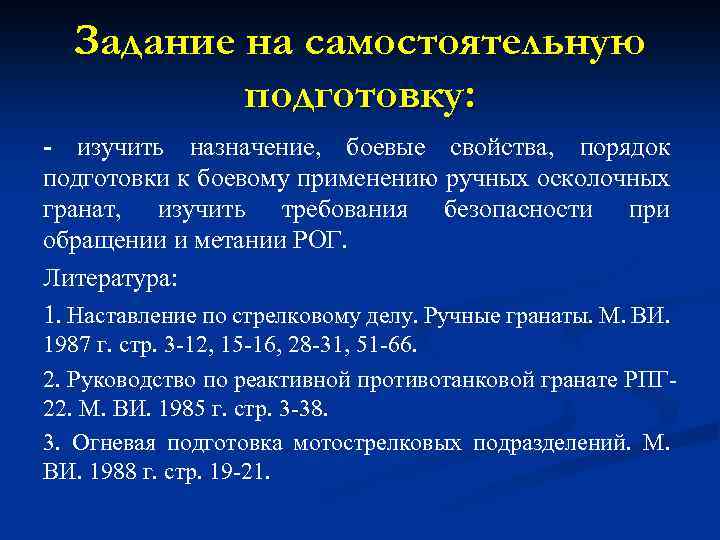 Задание на самостоятельную подготовку:

- изучить назначение, боевые свойства, порядок подготовки к боевому применению ручных осколочных гранат, изучить требования безопасности при обращении и метании РОГ.

Литература:

1. Наставление по стрелковому делу. Ручные гранаты. М. ВИ. 1987 г. стр. 3-12, 15-16, 28-31, 51-66.

2. Руководство по реактивной противотанковой гранате РПГ-22. М. ВИ. 1985 г. стр. 3-38.

3. Огневая подготовка мотострелковых подразделений. М. ВИ. 1988 г. стр. 19-21.